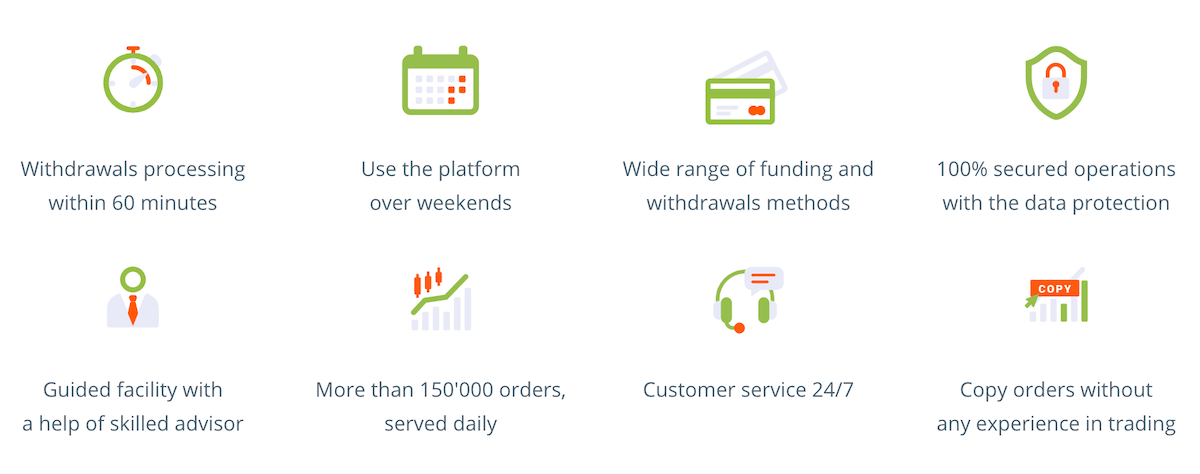 Withdrawals processing within 60 minutes

Use the platform over weekends

Wide range of funding and withdrawals methods

100% secured operations with the data protection

Guided facility with a help of skilled advisor

More than 150'000 orders, served daily

Customer service 24/7

COPY

Copy orders without any experience in trading